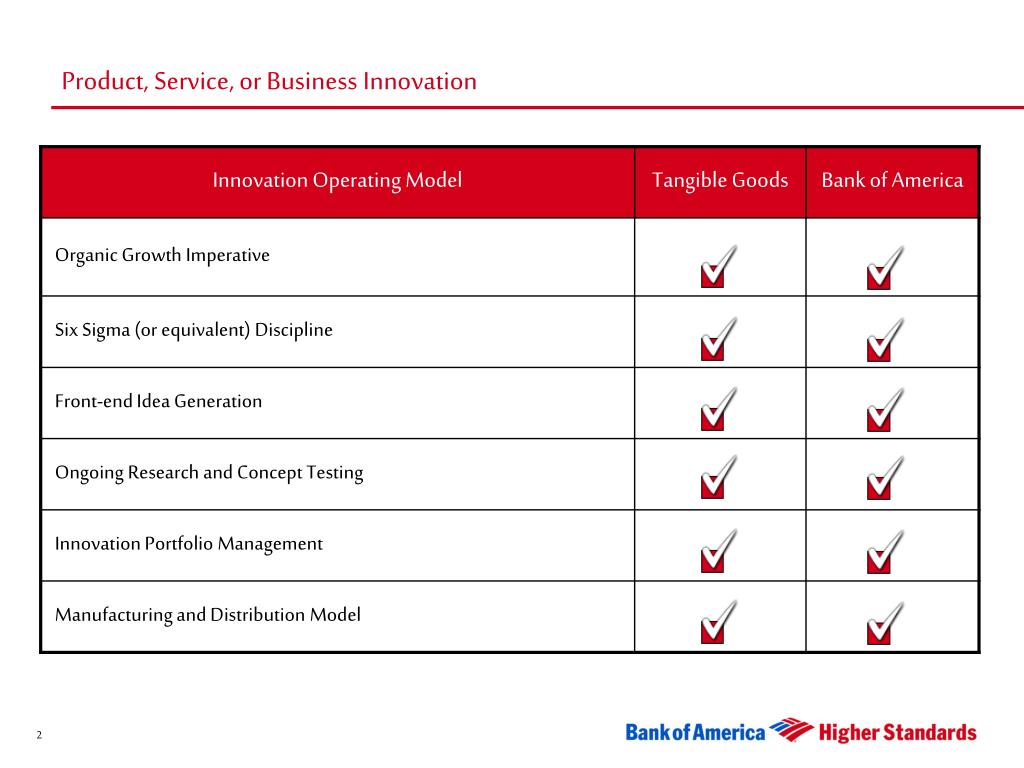 Product, Service, or Business Innovation

| Innovation Operating Model | Tangible Goods | Bank of America |
|---|---|---|
| Organic Growth Imperative | ✓ | ✓ |
| Six Sigma (or equivalent) Discipline | ✓ | ✓ |
| Front-end Idea Generation | ✓ | ✓ |
| Ongoing Research and Concept Testing | ✓ | ✓ |
| Innovation Portfolio Management | ✓ | ✓ |
| Manufacturing and Distribution Model | ✓ | ✓ |

2

Bank of America Higher Standards